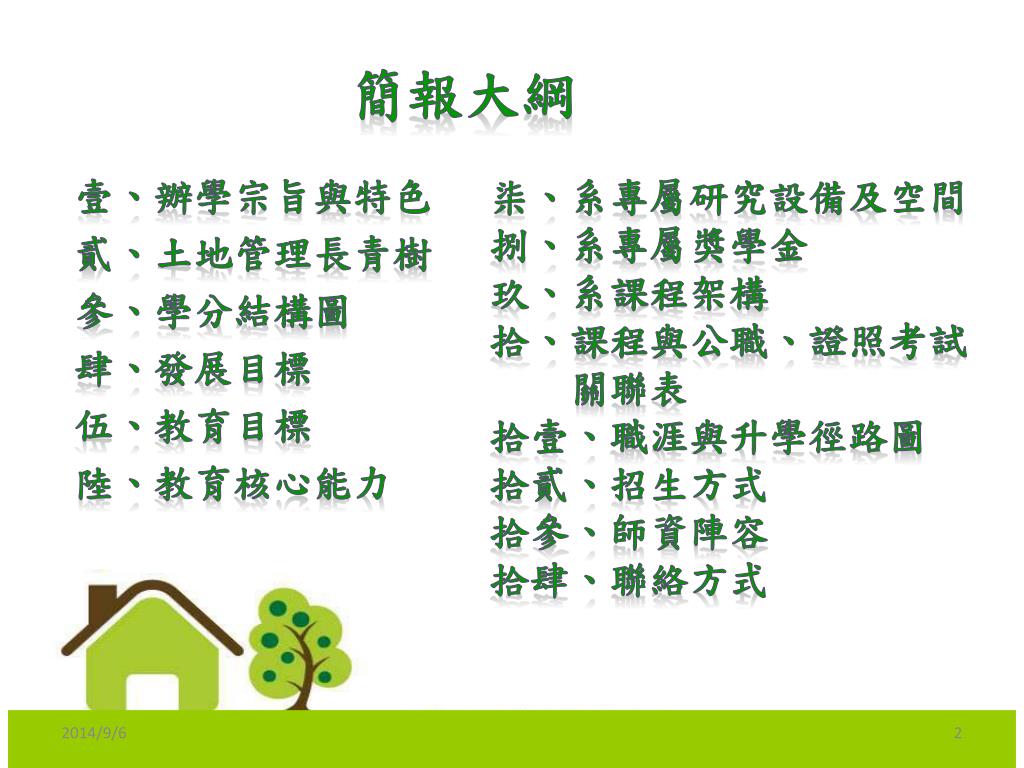 簡報大綱

壹、辦學宗旨與特色
貳、土地管理長青樹
參、學分結構圖
肆、發展目標
伍、教育目標
陸、教育核心能力

柒、系專屬研究設備及空間
捌、系專屬獎學金
玖、系課程架構
拾、課程與公職、證照考試關聯表
拾壹、職涯與升學徑路圖
拾貳、招生方式
拾參、師資陣容
拾肆、聯絡方式

2014/9/6
2